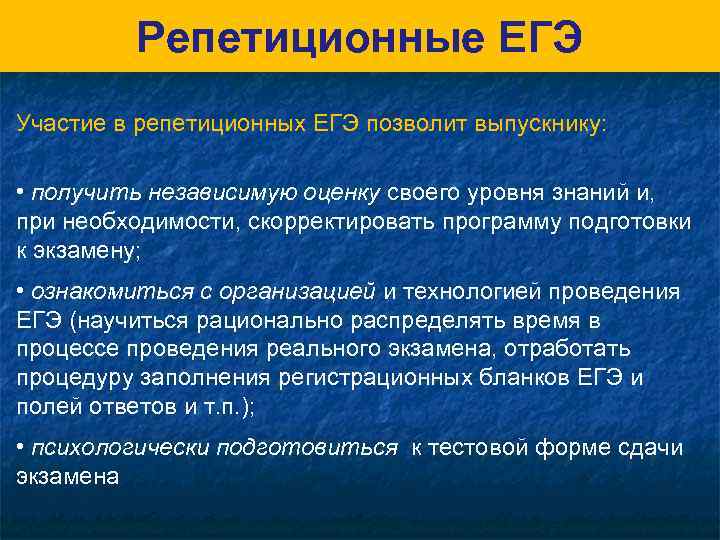 Репетиционные ЕГЭ

Участие в репетиционных ЕГЭ позволит выпускнику:

• получить независимую оценку своего уровня знаний и, при необходимости, скорректировать программу подготовки к экзамену;

• ознакомиться с организацией и технологией проведения ЕГЭ (научиться рационально распределять время в процессе проведения реального экзамена, отработать процедуру заполнения регистрационных бланков ЕГЭ и полей ответов и т.п.);

• психологически подготовиться к тестовой форме сдачи экзамена